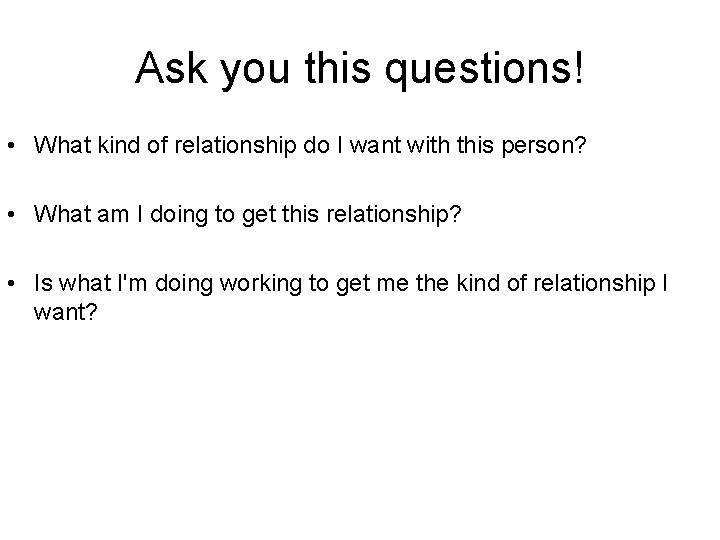 Ask you this questions!

• What kind of relationship do I want with this person?

• What am I doing to get this relationship?

• Is what I'm doing working to get me the kind of relationship I want?